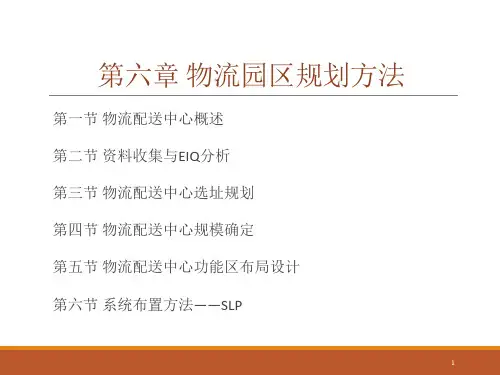 第六章 物流园区规划方法

第一节 物流配送中心概述

第二节 资料收集与EIQ分析

第三节 物流配送中心选址规划

第四节 物流配送中心规模确定

第五节 物流配送中心功能区布局设计

第六节 系统布置方法——SLP

1